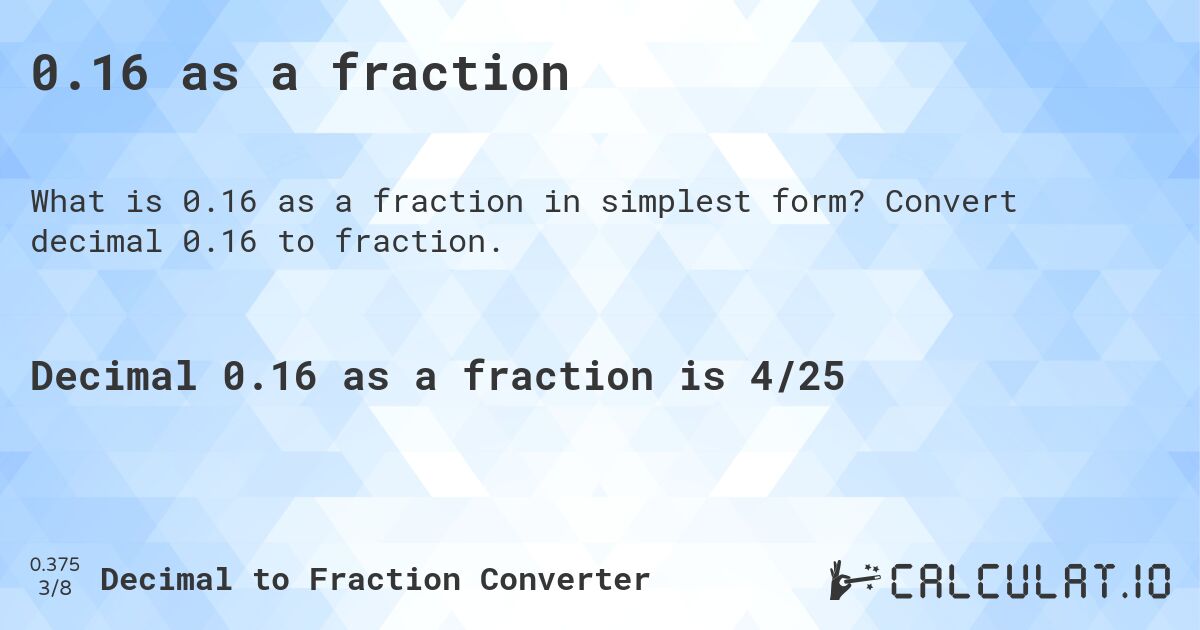 0.16 as a fraction

What is 0.16 as a fraction in simplest form? Convert decimal 0.16 to fraction.

Decimal 0.16 as a fraction is 4/25

0.375
3/8
Decimal to Fraction Converter

CALCULAT.IO